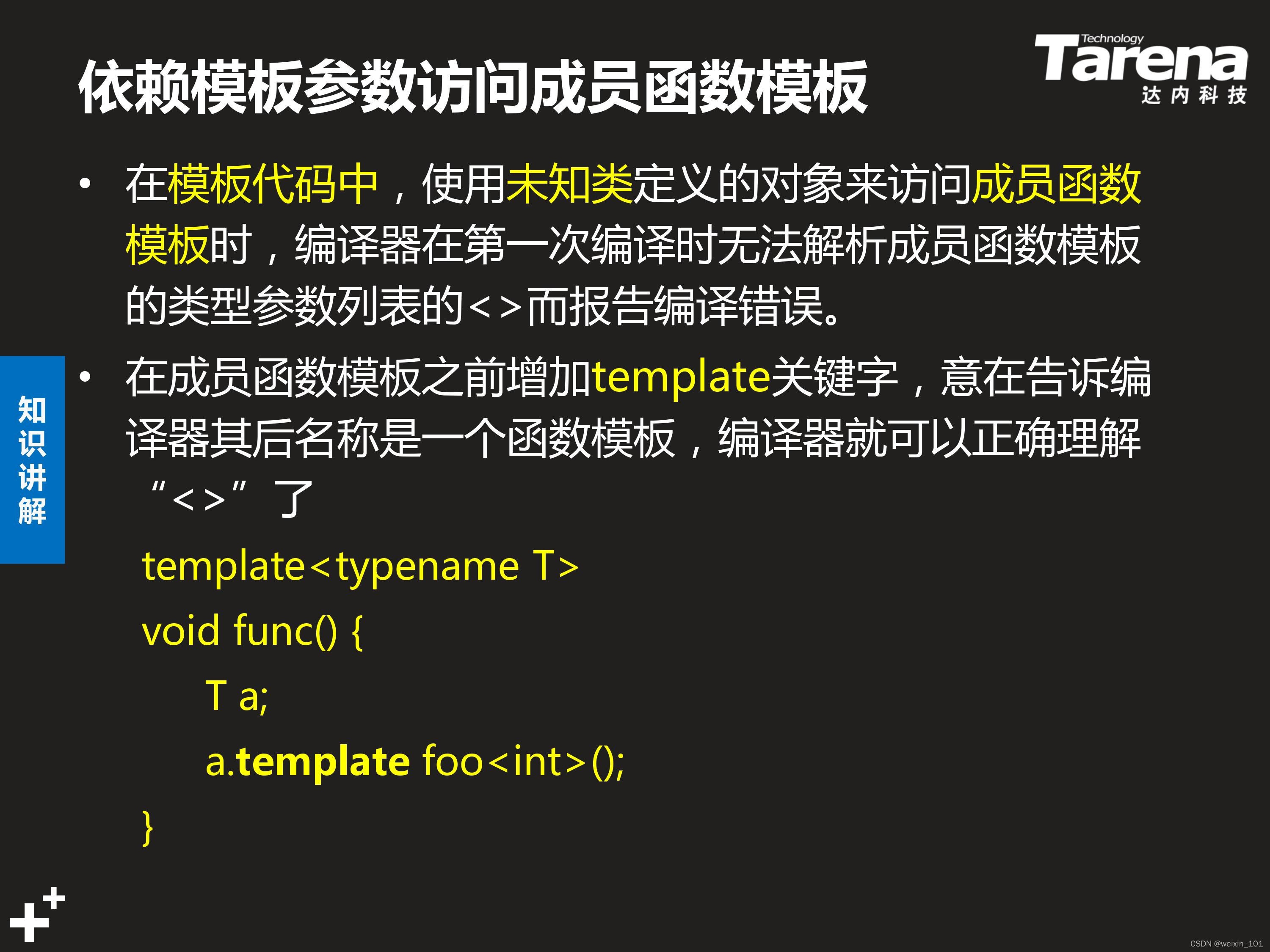 依赖模板参数访问成员函数模板

Technology
Tarena
达内科技

知识讲解

• 在模板代码中，使用未知类定义的对象来访问成员函数模板时，编译器在第一次编译时无法解析成员函数模板的类型参数列表的<>而报告编译错误。

• 在成员函数模板之前增加template关键字，意在告诉编译器其后名称是一个函数模板，编译器就可以正确理解“<>”了

template<typename T>
void func() {
    T a;
    a.template foo<int>();
}

CSDN @weixin_101